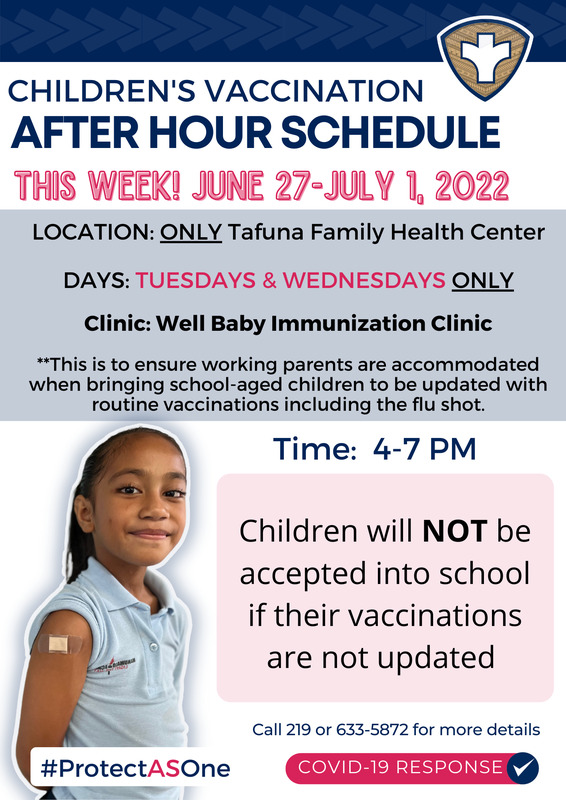 CHILDREN'S VACCINATION
AFTER HOUR SCHEDULE

THIS WEEK! JUNE 27-JULY 1, 2022

LOCATION: ONLY Tafuna Family Health Center

DAYS: TUESDAYS & WEDNESDAYS ONLY

Clinic: Well Baby Immunization Clinic

**This is to ensure working parents are accommodated when bringing school-aged children to be updated with routine vaccinations including the flu shot.

Time: 4-7 PM

Children will NOT be accepted into school if their vaccinations are not updated

Call 219 or 633-5872 for more details

#ProtectASOne

COVID-19 RESPONSE